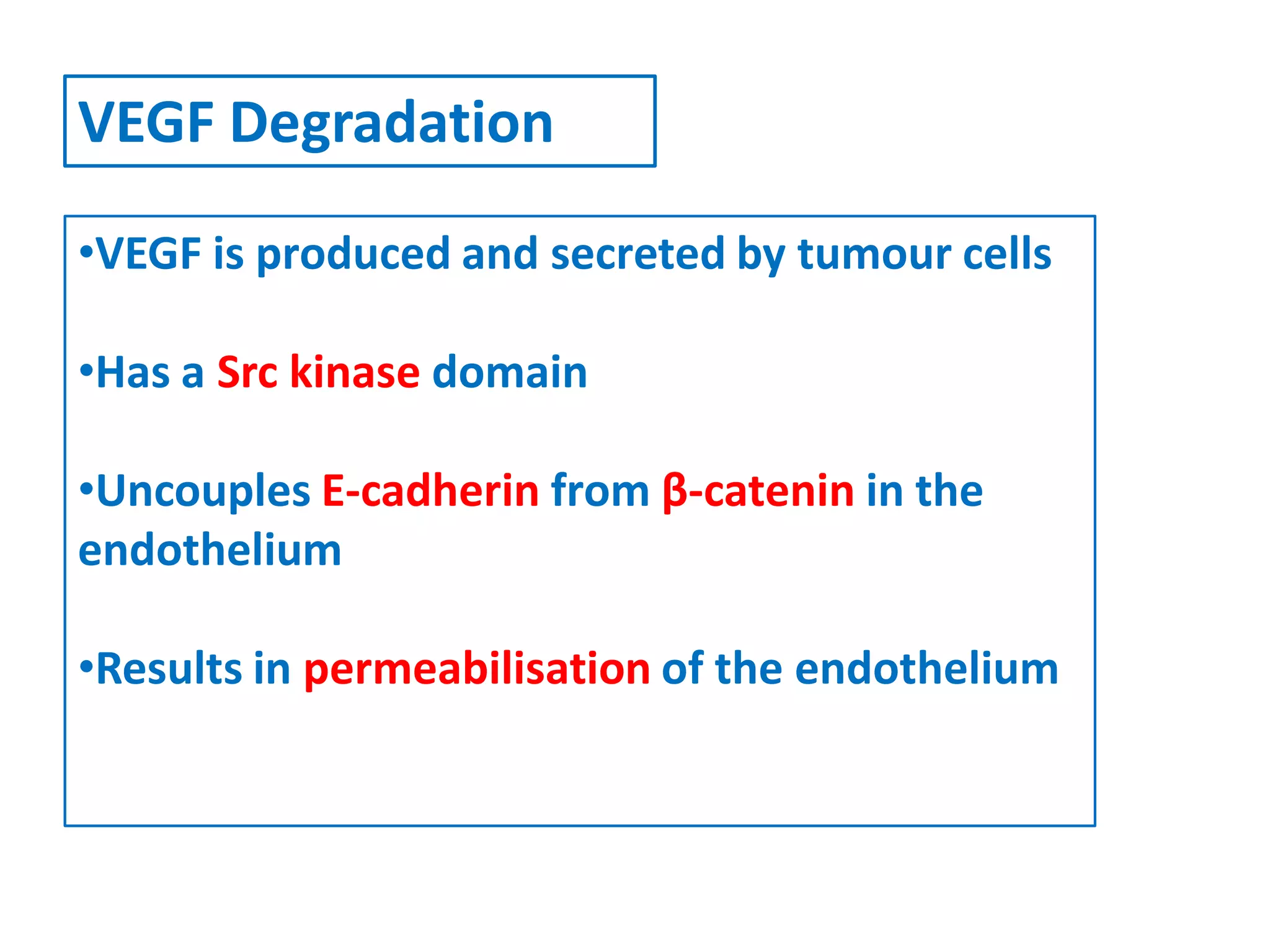 VEGF Degradation

•VEGF is produced and secreted by tumour cells

•Has a Src kinase domain

•Uncouples E-cadherin from β-catenin in the endothelium

•Results in permeabilisation of the endothelium